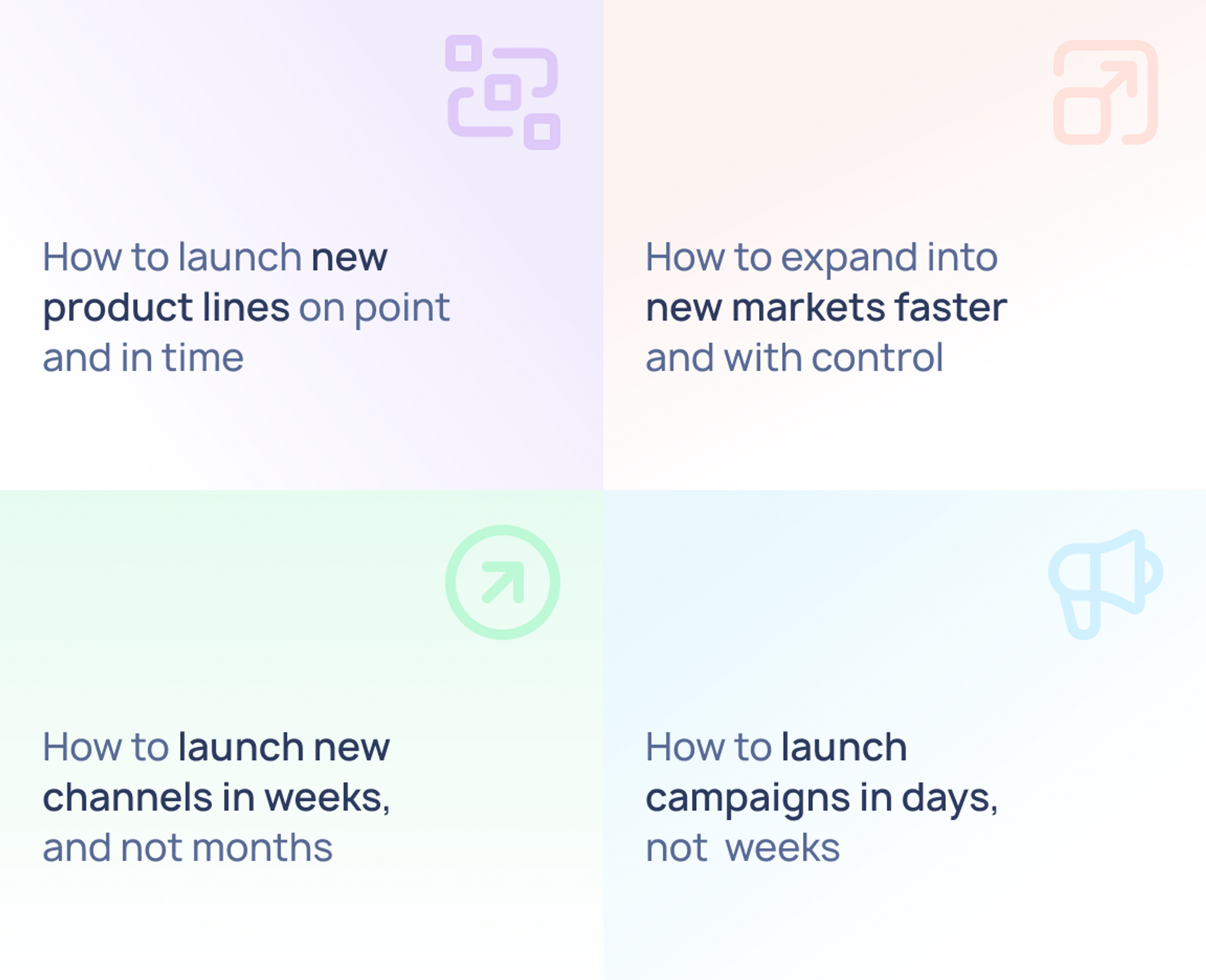 How to launch new product lines on point and in time

How to expand into new markets faster and with control

How to launch new channels in weeks, and not months

How to launch campaigns in days, not  weeks